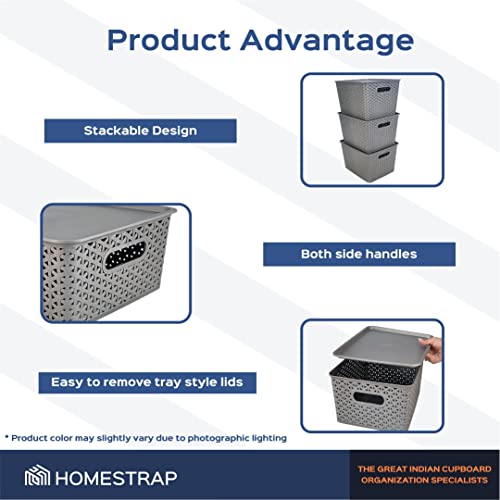 Product Advantage

Stackable Design

Both side handles

Easy to remove tray style lids

* Product color may slightly vary due to photographic lighting

HOMESTRAP

THE GREAT INDIAN CUPBOARD ORGANIZATION SPECIALISTS